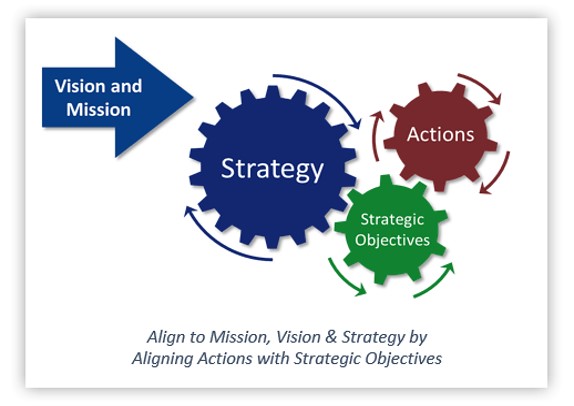 Vision and Mission

Strategy

Actions

Strategic Objectives

Align to Mission, Vision & Strategy by Aligning Actions with Strategic Objectives